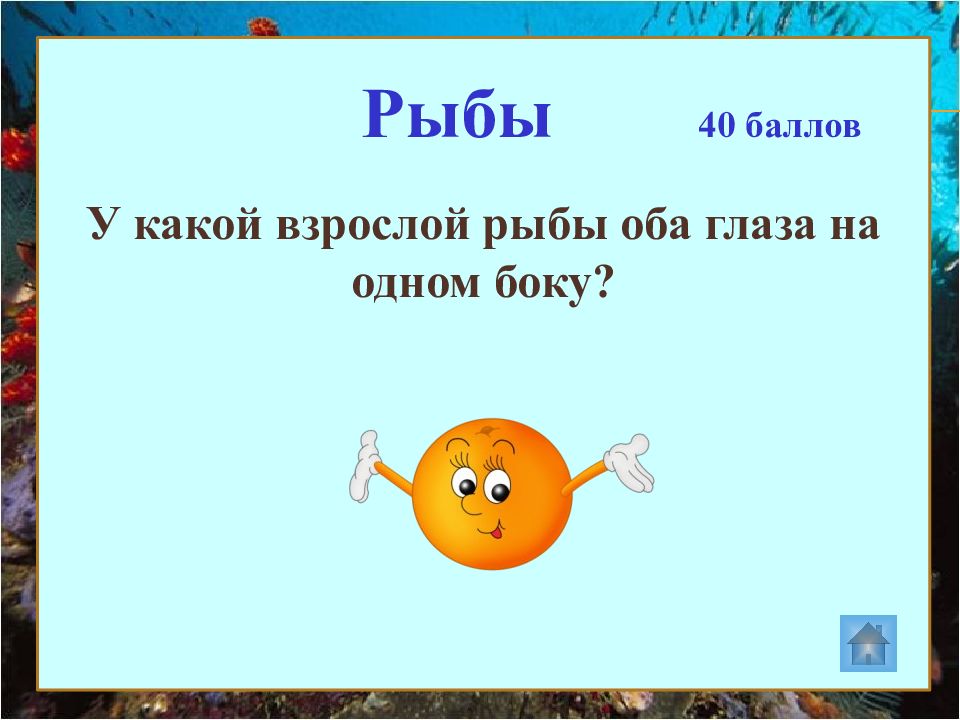 Рыбы 40 баллов

У какой взрослой рыбы оба глаза на одном боку?